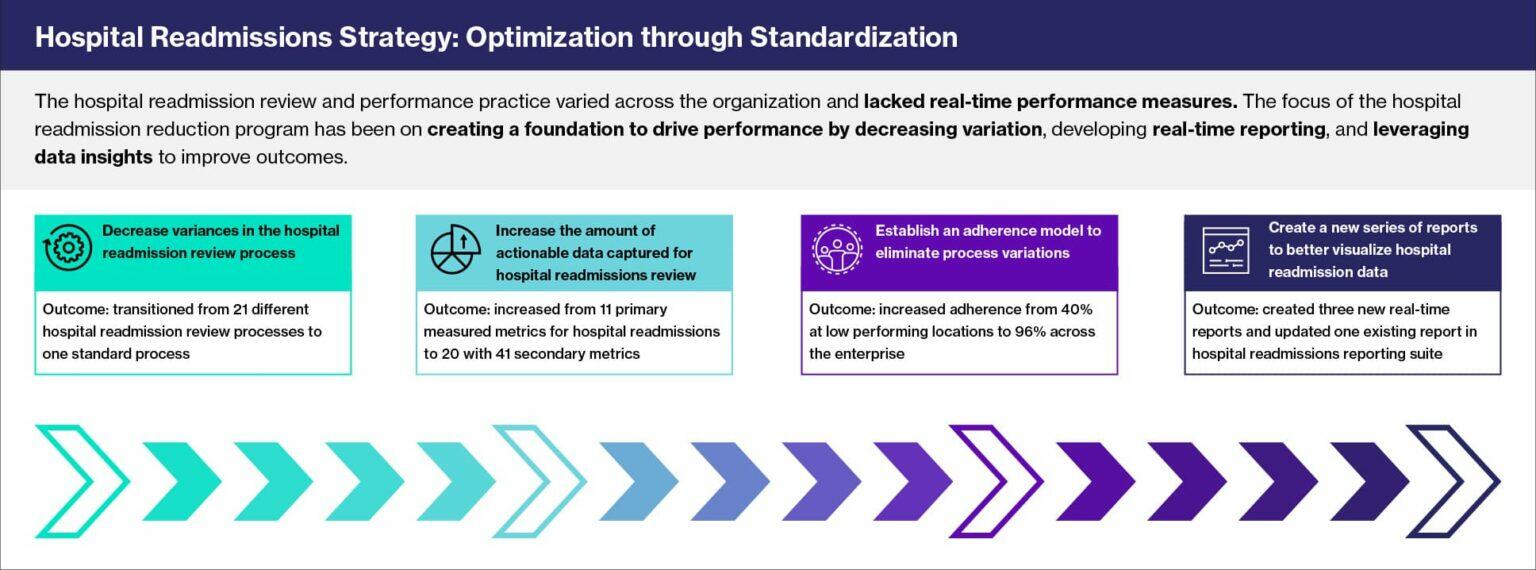 Hospital Readmissions Strategy: Optimization through Standardization

The hospital readmission review and performance practice varied across the organization and lacked real-time performance measures. The focus of the hospital readmission reduction program has been on creating a foundation to drive performance by decreasing variation, developing real-time reporting, and leveraging data insights to improve outcomes.

Decrease variances in the hospital readmission review process

Outcome: transitioned from 21 different hospital readmission review processes to one standard process

Increase the amount of actionable data captured for hospital readmissions review

Outcome: increased from 11 primary measured metrics for hospital readmissions to 20 with 41 secondary metrics

Establish an adherence model to eliminate process variations

Outcome: increased adherence from 40% at low performing locations to 96% across the enterprise

Create a new series of reports to better visualize hospital readmission data

Outcome: created three new real-time reports and updated one existing report in hospital readmissions reporting suite